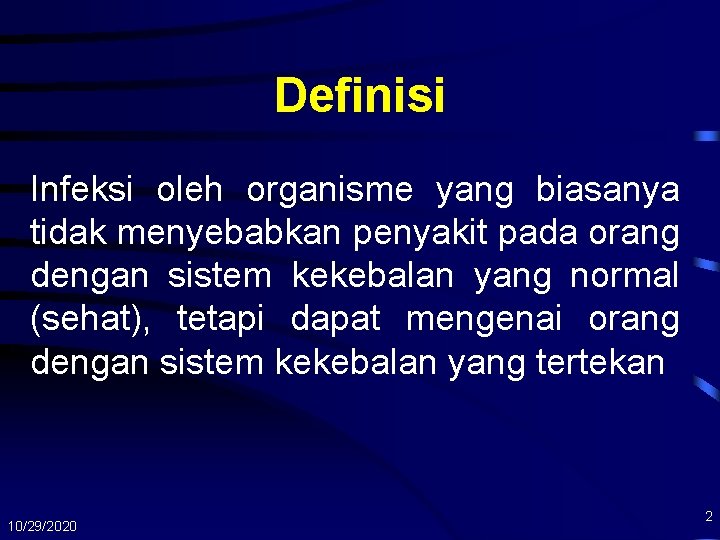 Definisi

Infeksi oleh organisme yang biasanya tidak menyebabkan penyakit pada orang dengan sistem kekebalan yang normal (sehat), tetapi dapat mengenai orang dengan sistem kekebalan yang tertekan

10/29/2020

2